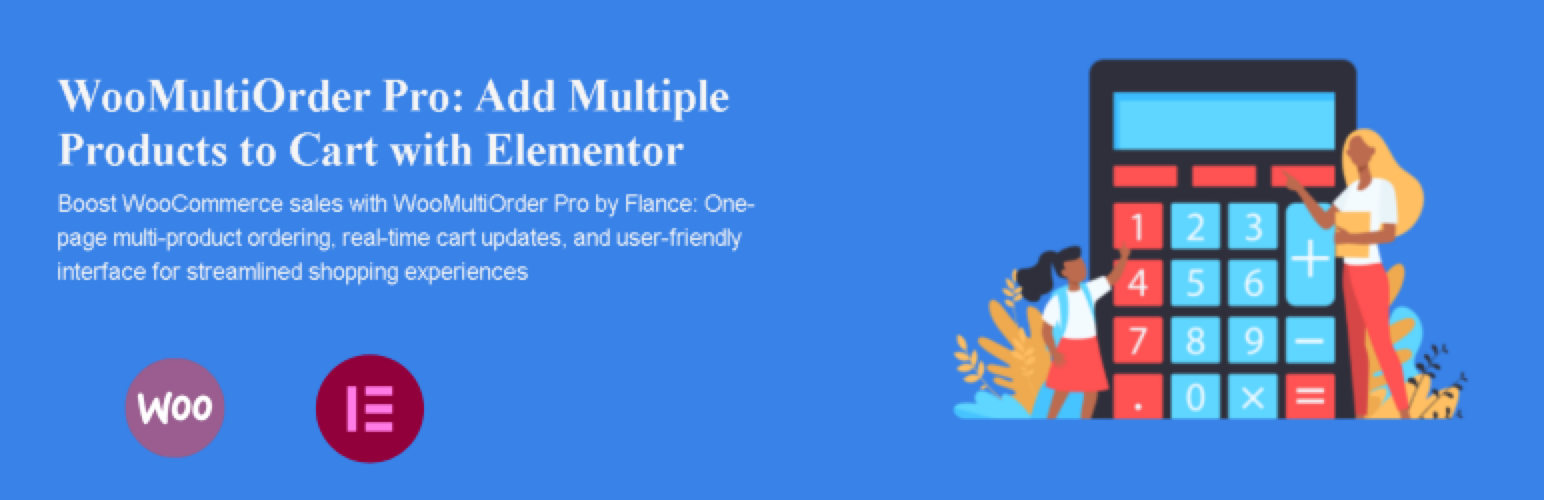 WooMultiOrder Pro: Add Multiple Products to Cart with Elementor

Boost WooCommerce sales with WooMultiOrder Pro by Flance: One-page multi-product ordering, real-time cart updates, and user-friendly interface for streamlined shopping experiences

Woo

1 2 3 +
4 5 6
7 8 9 −
. 0 × =